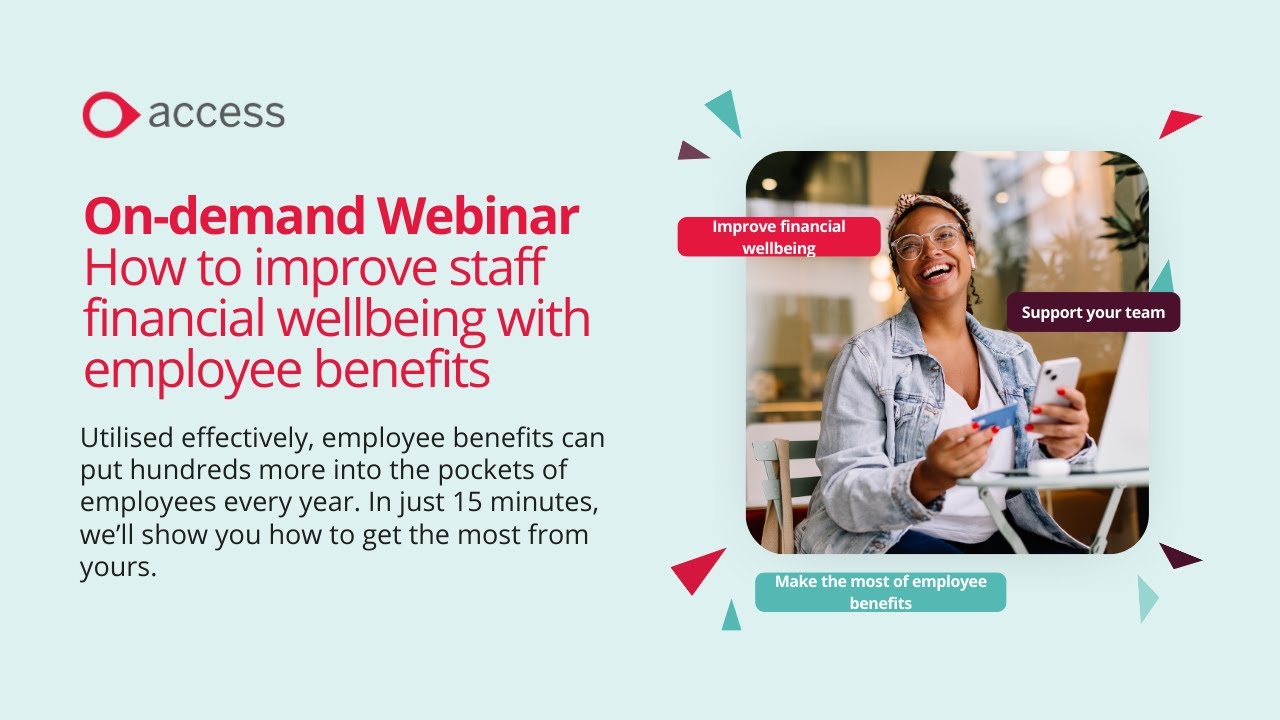 access

On-demand Webinar
How to improve staff financial wellbeing with employee benefits

Utilised effectively, employee benefits can put hundreds more into the pockets of employees every year. In just 15 minutes, we'll show you how to get the most from yours.

Improve financial wellbeing

Support your team

Make the most of employee benefits